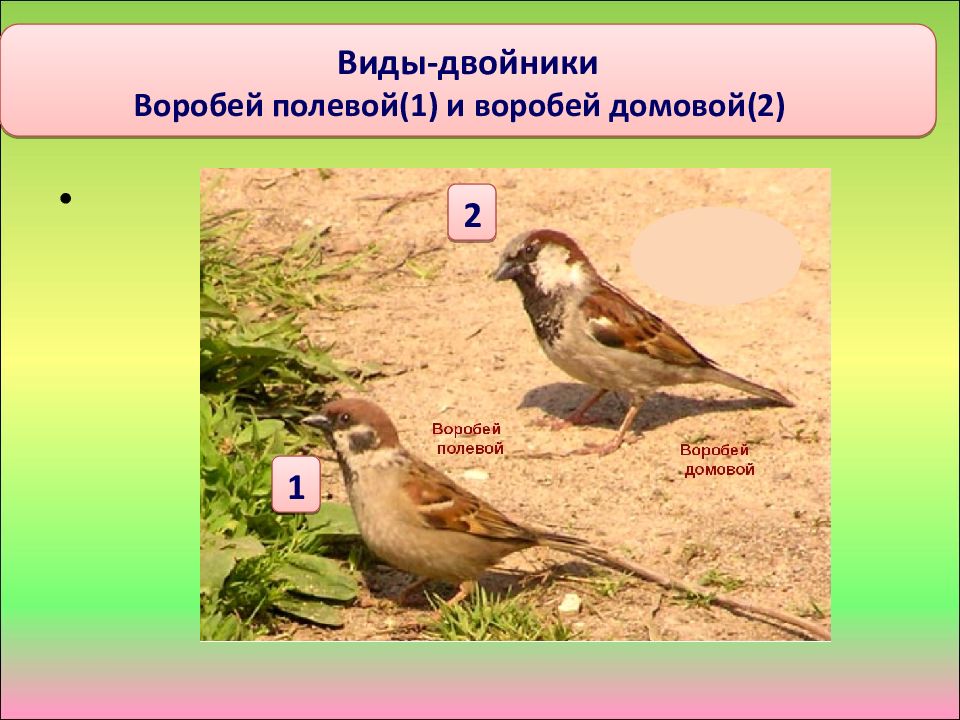 Виды-двойники
Воробей полевой(1) и воробей домовой(2)

•

2

Воробей полевой

Воробей домовой

1